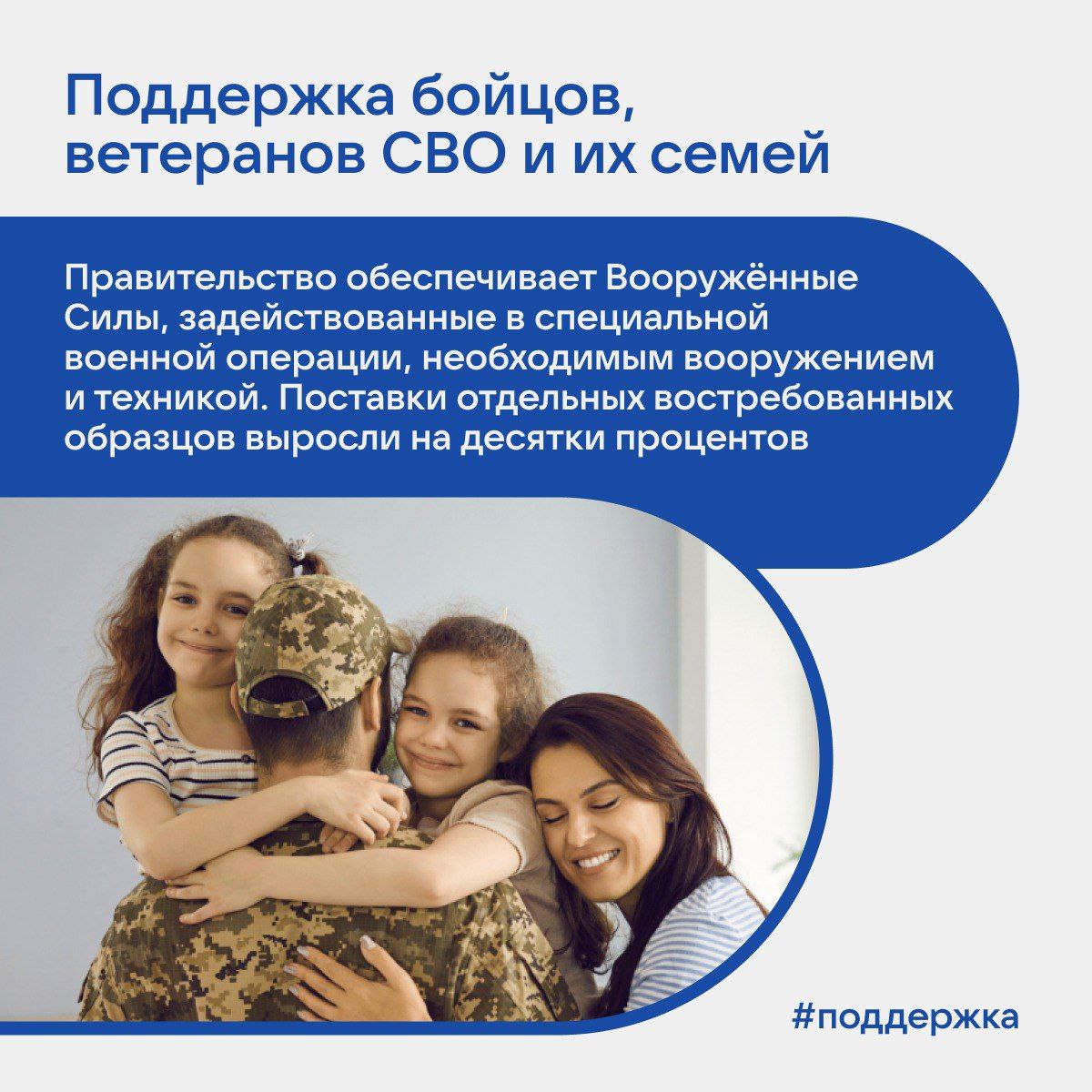 Поддержка бойцов, ветеранов СВО и их семей

Правительство обеспечивает Вооружённые Силы, задействованные в специальной военной операции, необходимым вооружением и техникой. Поставки отдельных востребованных образцов выросли на десятки процентов

#поддержка